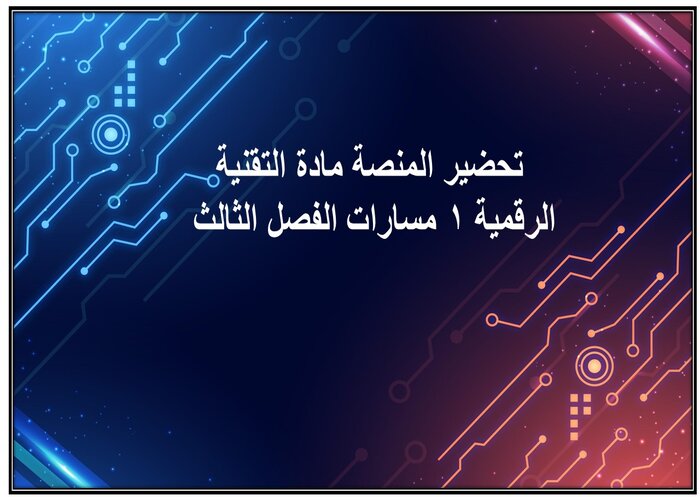 تحضير المنصة مادة التقنية
الرقمية ١ مسارات الفصل الثالث